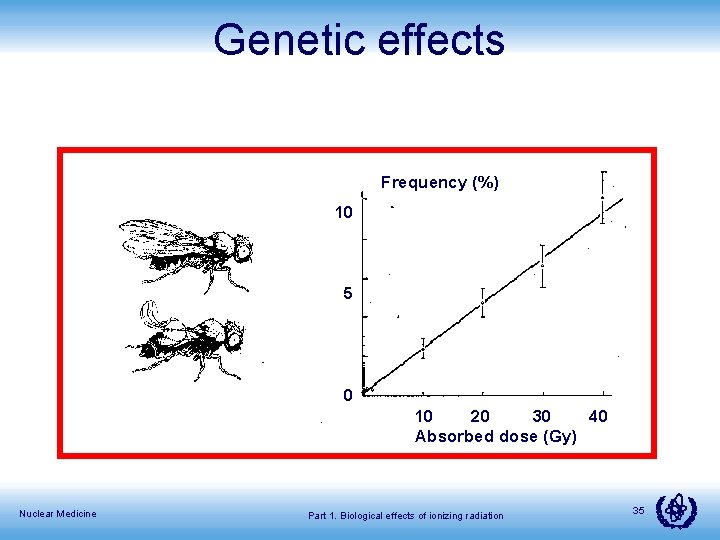 Genetic effects

Frequency (%)

10

5

0

10 20 30 40

Absorbed dose (Gy)

Nuclear Medicine

Part 1. Biological effects of ionizing radiation

35